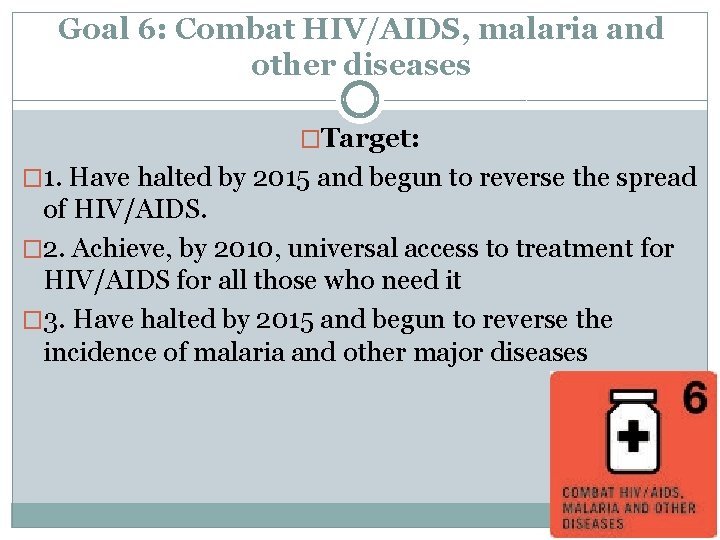 Goal 6: Combat HIV/AIDS, malaria and other diseases

□Target:

□1. Have halted by 2015 and begun to reverse the spread of HIV/AIDS.

□2. Achieve, by 2010, universal access to treatment for HIV/AIDS for all those who need it

□3. Have halted by 2015 and begun to reverse the incidence of malaria and other major diseases

6

COMBAT HIV/AIDS, MALARIA AND OTHER DISEASES